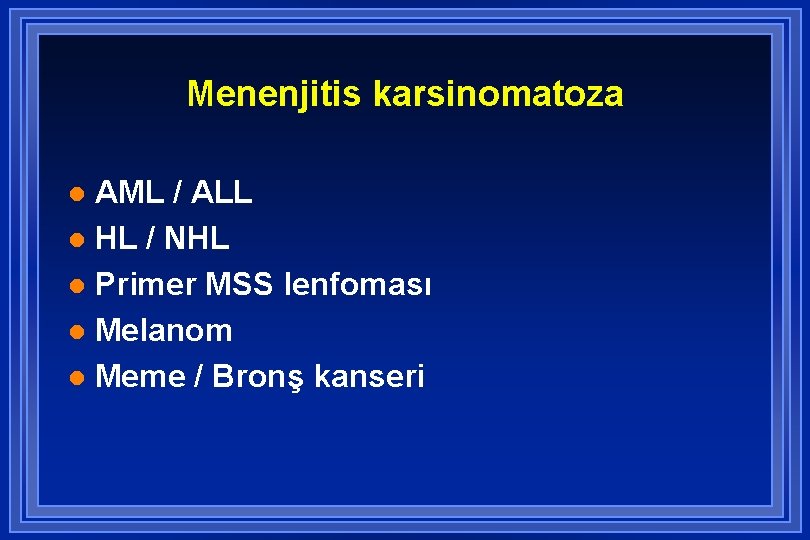 Menenjitis karsinomatoza

- AML / ALL
- HL / NHL
- Primer MSS lenfoması
- Melanom
- Meme / Bronş kanseri